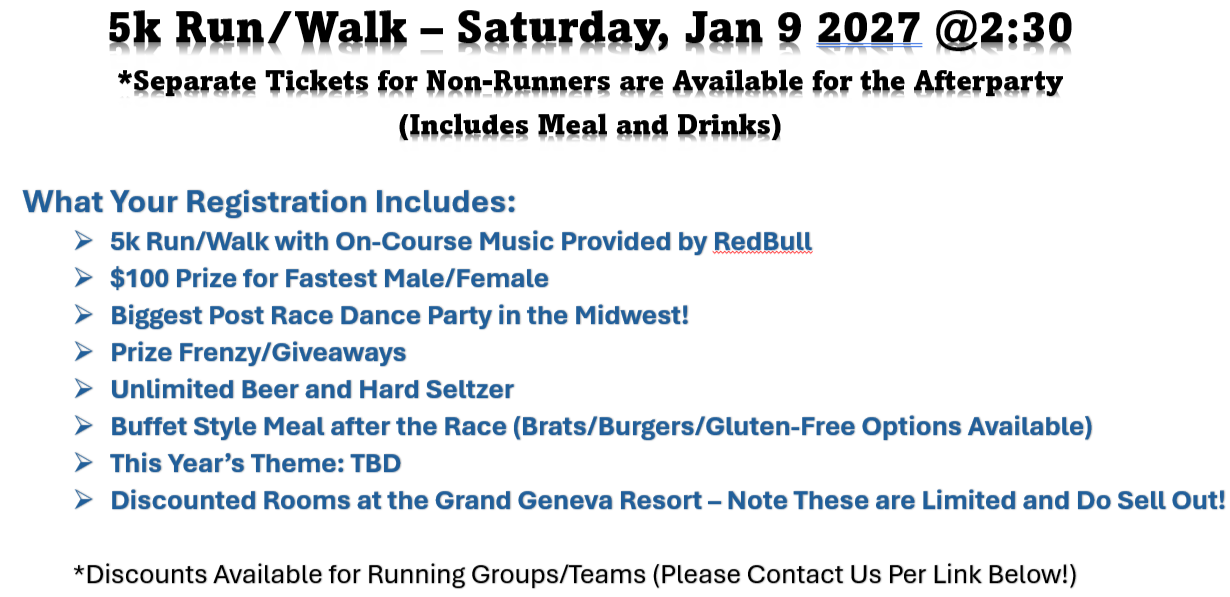 5k Run/Walk – Saturday, Jan 9 2027 @2:30

*Separate Tickets for Non-Runners are Available for the Afterparty (Includes Meal and Drinks)

What Your Registration Includes:

➢ 5k Run/Walk with On-Course Music Provided by RedBull
➢ $100 Prize for Fastest Male/Female
➢ Biggest Post Race Dance Party in the Midwest!
➢ Prize Frenzy/Giveaways
➢ Unlimited Beer and Hard Seltzer
➢ Buffet Style Meal after the Race (Brats/Burgers/Gluten-Free Options Available)
➢ This Year's Theme: TBD
➢ Discounted Rooms at the Grand Geneva Resort – Note These are Limited and Do Sell Out!

*Discounts Available for Running Groups/Teams (Please Contact Us Per Link Below!)